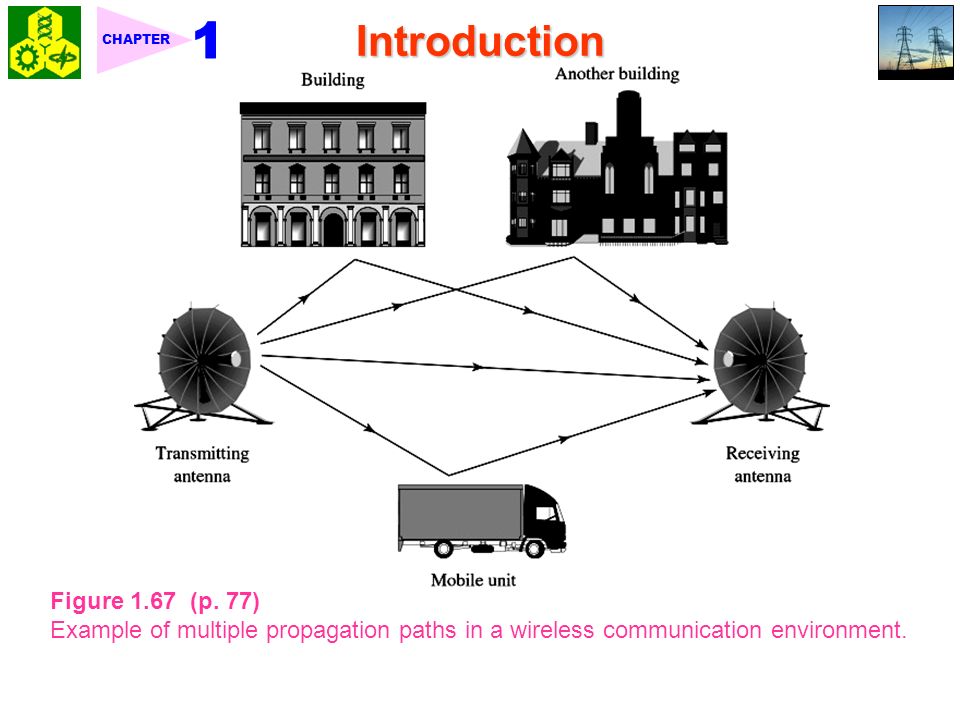 CHAPTER 1

Introduction

Building

Another building

Transmitting antenna

Receiving antenna

Mobile unit

Figure 1.67 (p. 77)
Example of multiple propagation paths in a wireless communication environment.